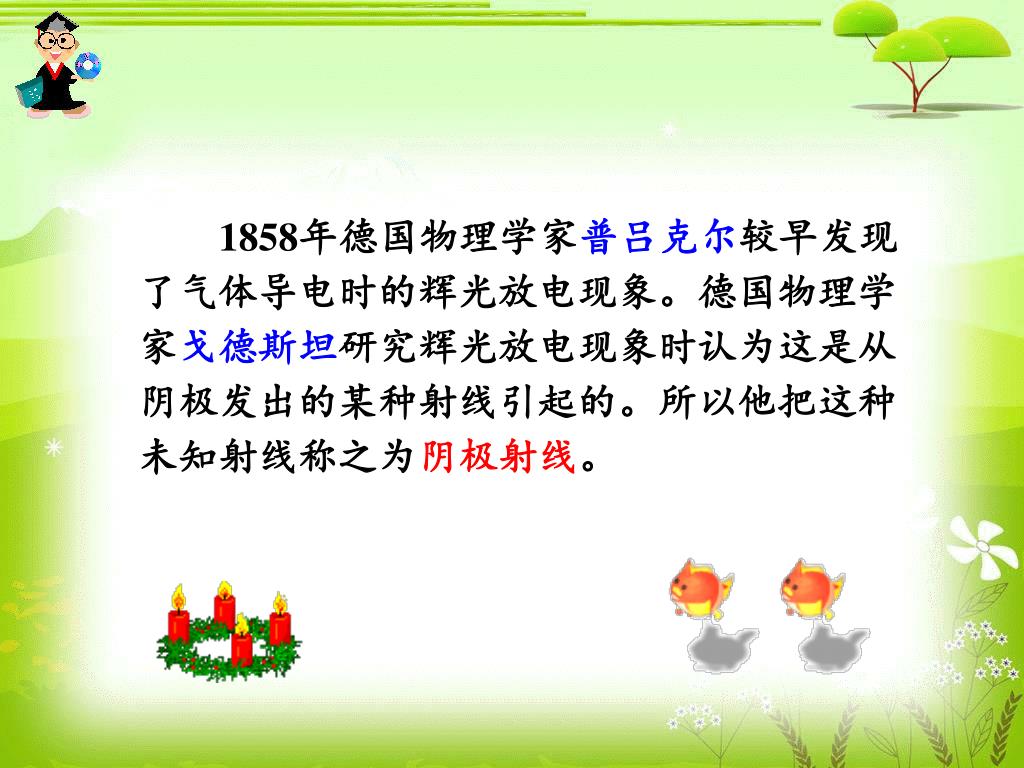 1858年德国物理学家普吕克尔较早发现了气体导电时的辉光放电现象。德国物理学家戈德斯坦研究辉光放电现象时认为这是从阴极发出的某种射线引起的。所以他把这种未知射线称之为阴极射线。